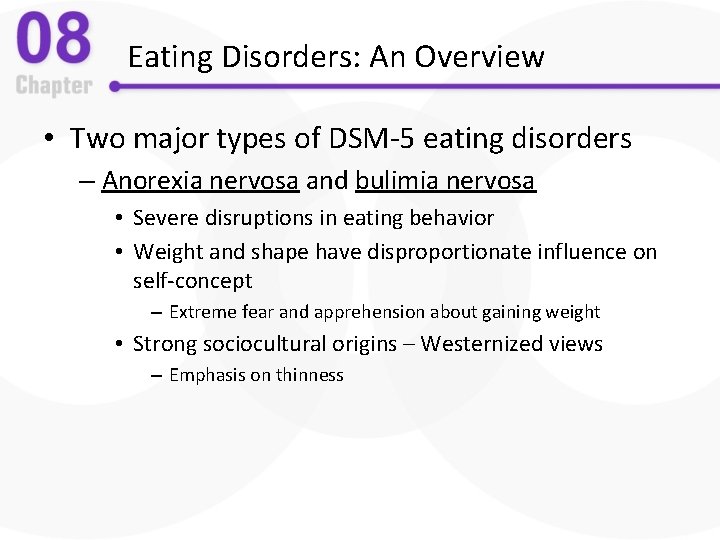 08
Chapter

Eating Disorders: An Overview

• Two major types of DSM-5 eating disorders
– Anorexia nervosa and bulimia nervosa
• Severe disruptions in eating behavior
• Weight and shape have disproportionate influence on self-concept
– Extreme fear and apprehension about gaining weight
• Strong sociocultural origins – Westernized views
– Emphasis on thinness